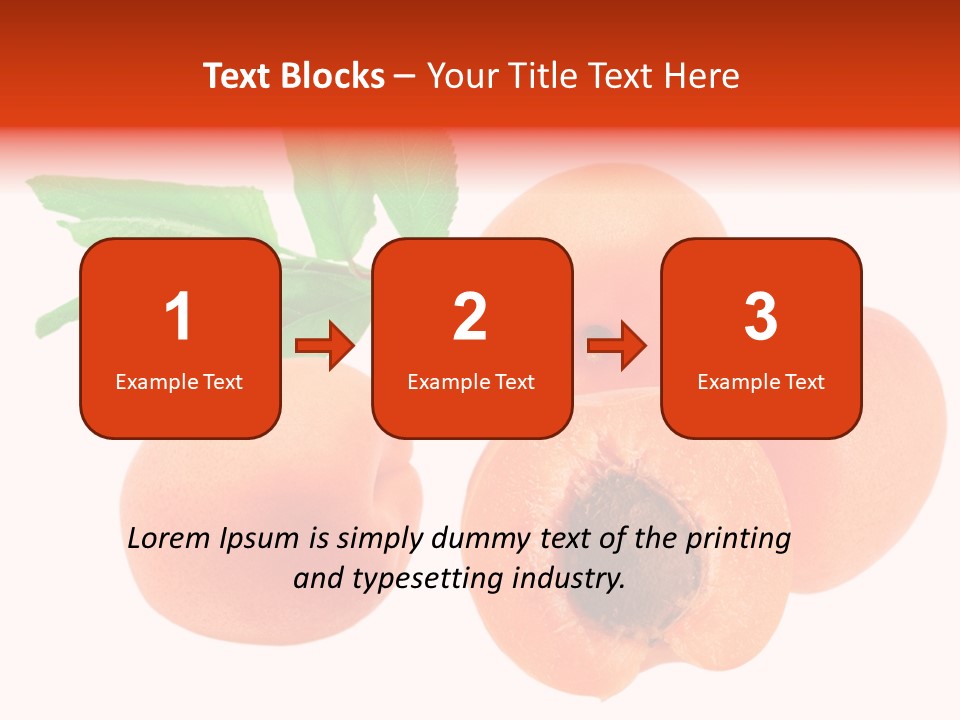 Text Blocks – Your Title Text Here

1
Example Text

2
Example Text

3
Example Text

Lorem Ipsum is simply dummy text of the printing and typesetting industry.